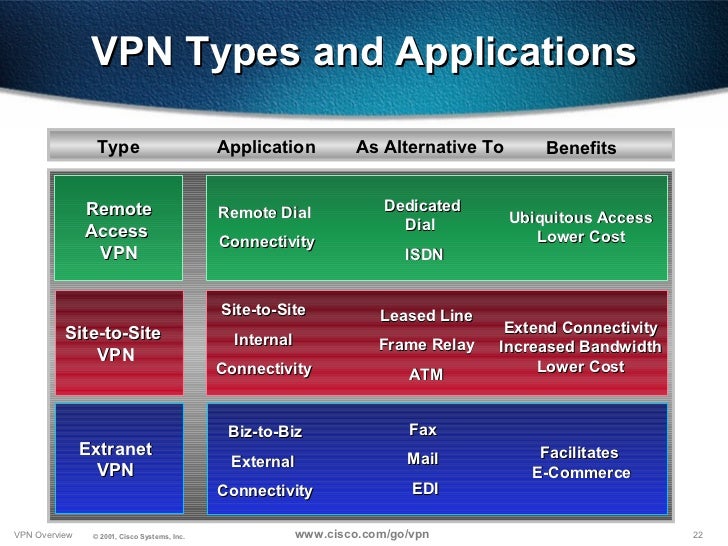 VPN Types and Applications

| Type | Application | As Alternative To | Benefits |
|---|---|---|---|
| Remote Access VPN | Remote Dial Connectivity | Dedicated Dial ISDN | Ubiquitous Access Lower Cost |
| Site-to-Site VPN | Site-to-Site Internal Connectivity | Leased Line Frame Relay ATM | Extend Connectivity Increased Bandwidth Lower Cost |
| Extranet VPN | Biz-to-Biz External Connectivity | Fax Mail EDI | Facilitates E-Commerce |

VPN Overview © 2001, Cisco Systems, Inc. www.cisco.com/go/vpn 22